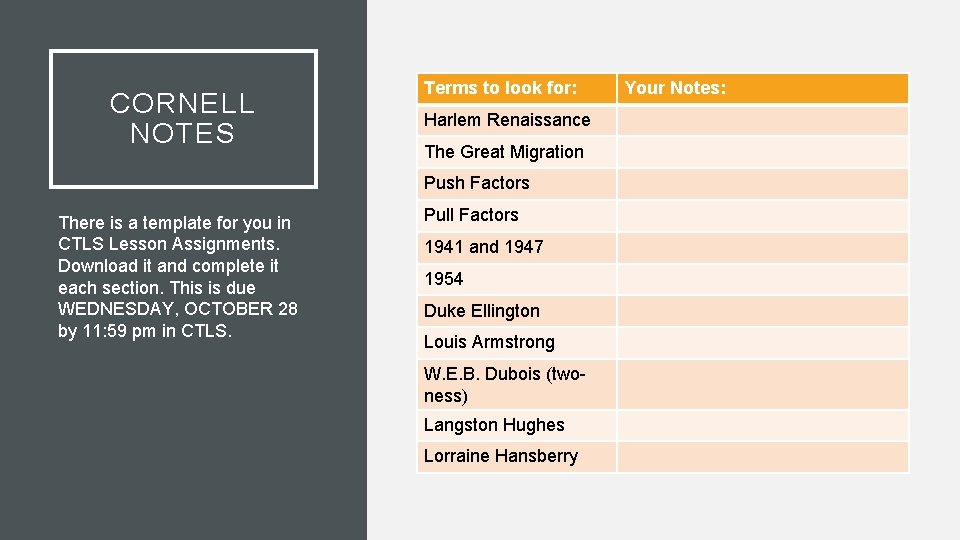 CORNELL NOTES

There is a template for you in CTLS Lesson Assignments. Download it and complete it each section. This is due WEDNESDAY, OCTOBER 28 by 11:59 pm in CTLS.

| Terms to look for: | Your Notes: |
|---|---|
| Harlem Renaissance | |
| The Great Migration | |
| Push Factors | |
| Pull Factors | |
| 1941 and 1947 | |
| 1954 | |
| Duke Ellington | |
| Louis Armstrong | |
| W.E.B. Dubois (two-ness) | |
| Langston Hughes | |
| Lorraine Hansberry | |